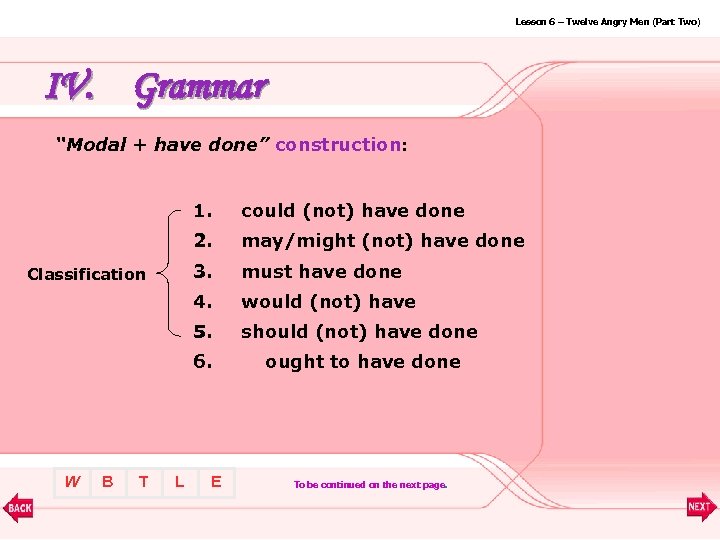 Lesson 6 – Twelve Angry Men (Part Two)

IV. Grammar

"Modal + have done" construction:

Classification

1. could (not) have done
2. may/might (not) have done
3. must have done
4. would (not) have
5. should (not) have done
6. ought to have done

W B T L E

To be continued on the next page.

BACK

NEXT